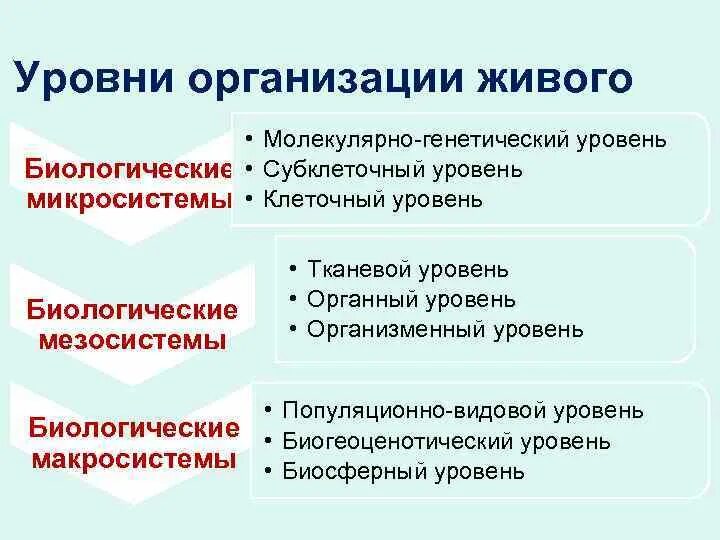 Уровни организации живого

Биологические микросистемы

• Молекулярно-генетический уровень
• Субклеточный уровень
• Клеточный уровень

Биологические мезосистемы

• Тканевой уровень
• Органный уровень
• Организменный уровень

Биологические макросистемы

• Популяционно-видовой уровень
• Биогеоценотический уровень
• Биосферный уровень